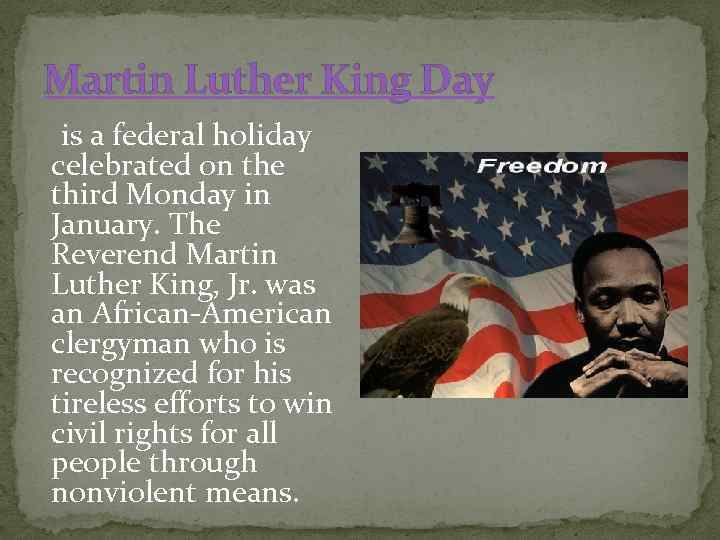 Martin Luther King Day

is a federal holiday celebrated on the third Monday in January. The Reverend Martin Luther King, Jr. was an African-American clergyman who is recognized for his tireless efforts to win civil rights for all people through nonviolent means.

Freedom